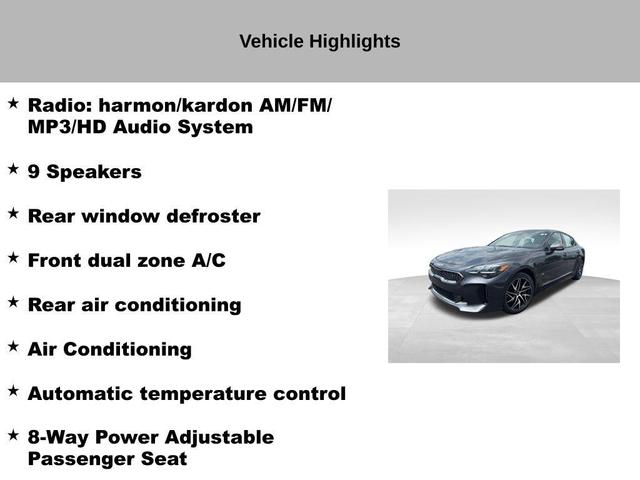 Vehicle Highlights

★ Radio: harmon/kardon AM/FM/MP3/HD Audio System

★ 9 Speakers

★ Rear window defroster

★ Front dual zone A/C

★ Rear air conditioning

★ Air Conditioning

★ Automatic temperature control

★ 8-Way Power Adjustable Passenger Seat